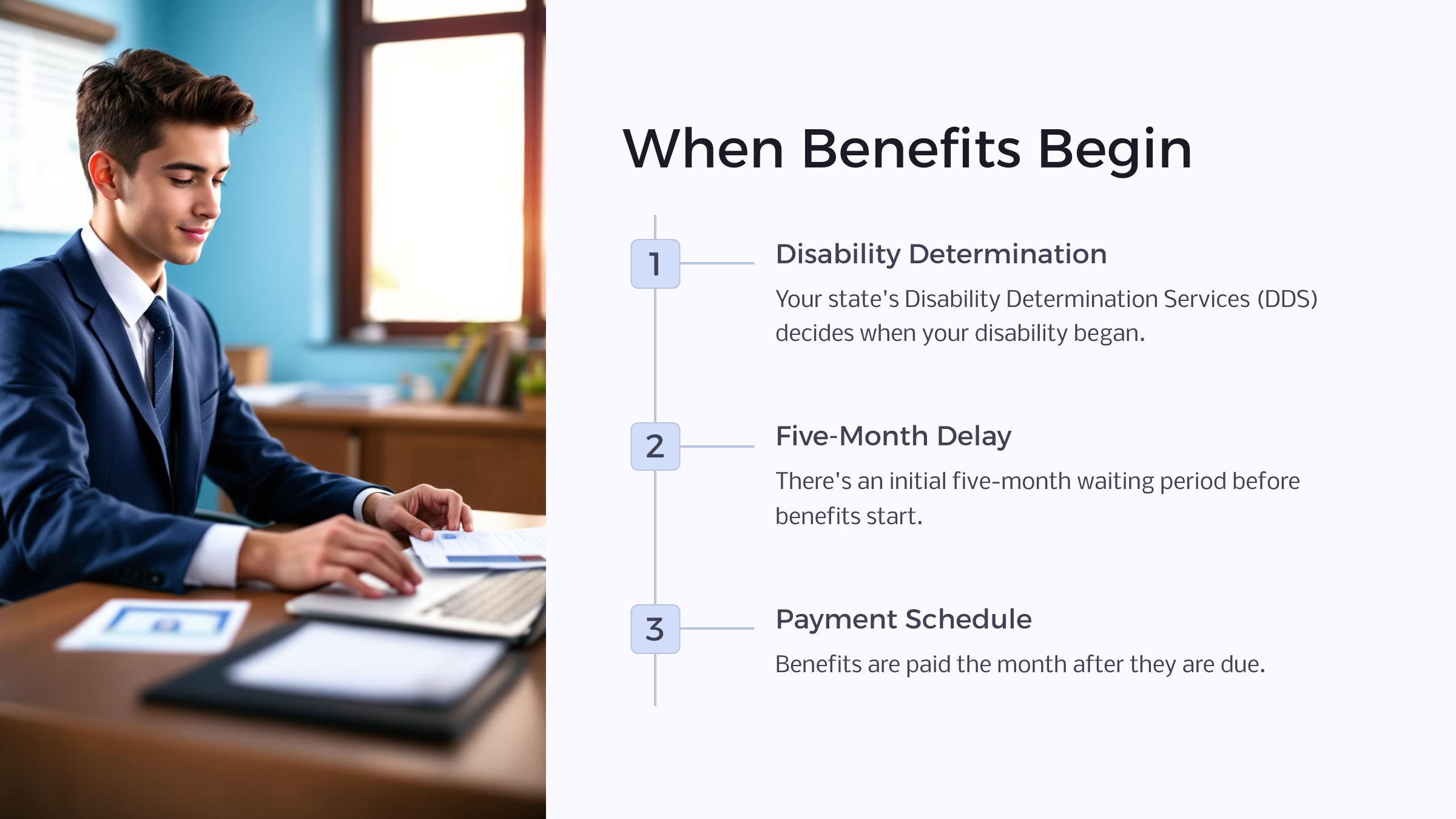 When Benefits Begin

1

Disability Determination

Your state's Disability Determination Services (DDS) decides when your disability began.

2

Five-Month Delay

There's an initial five-month waiting period before benefits start.

3

Payment Schedule

Benefits are paid the month after they are due.